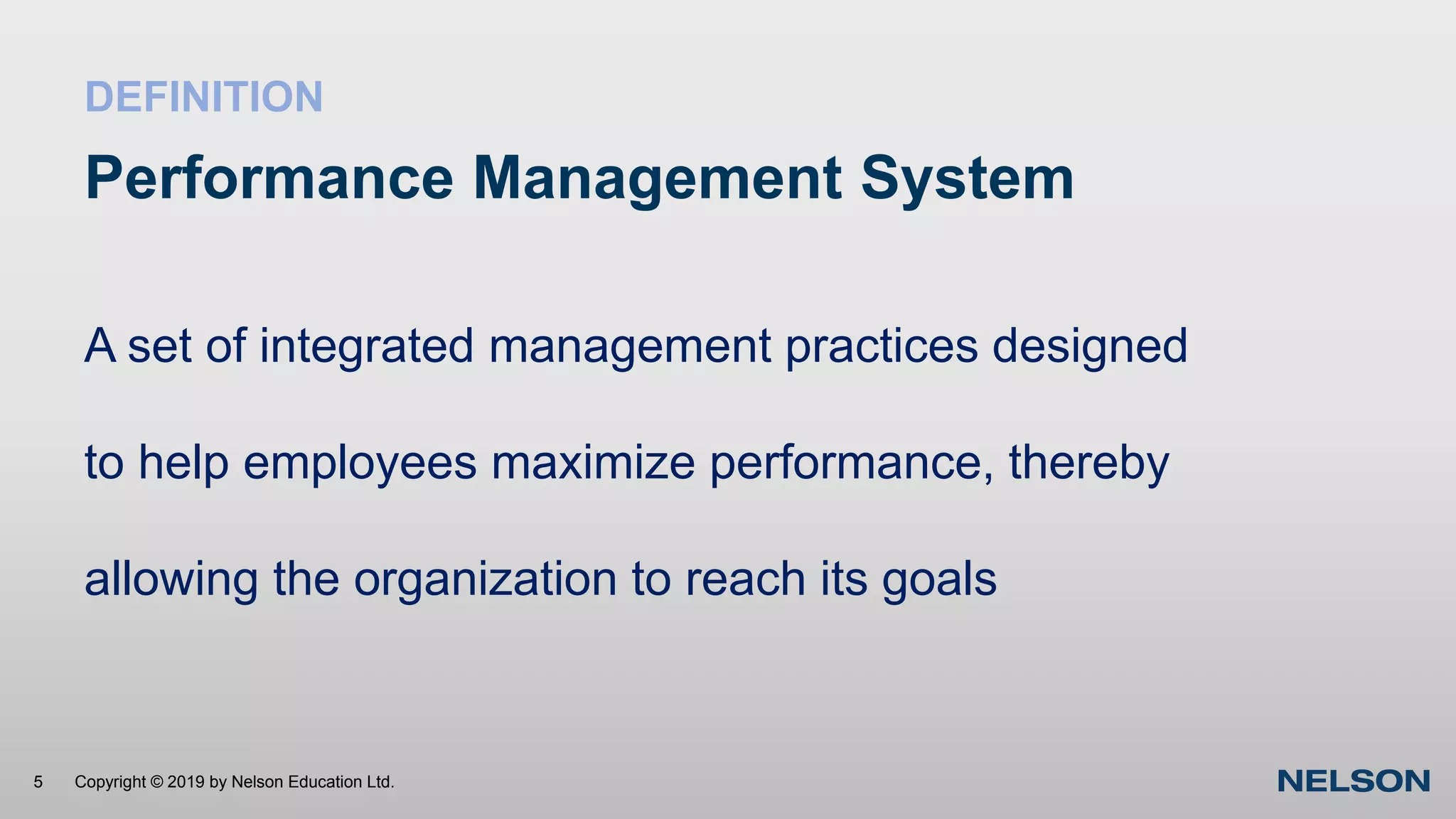 DEFINITION

Performance Management System

A set of integrated management practices designed to help employees maximize performance, thereby allowing the organization to reach its goals

5 Copyright © 2019 by Nelson Education Ltd.

NELSON